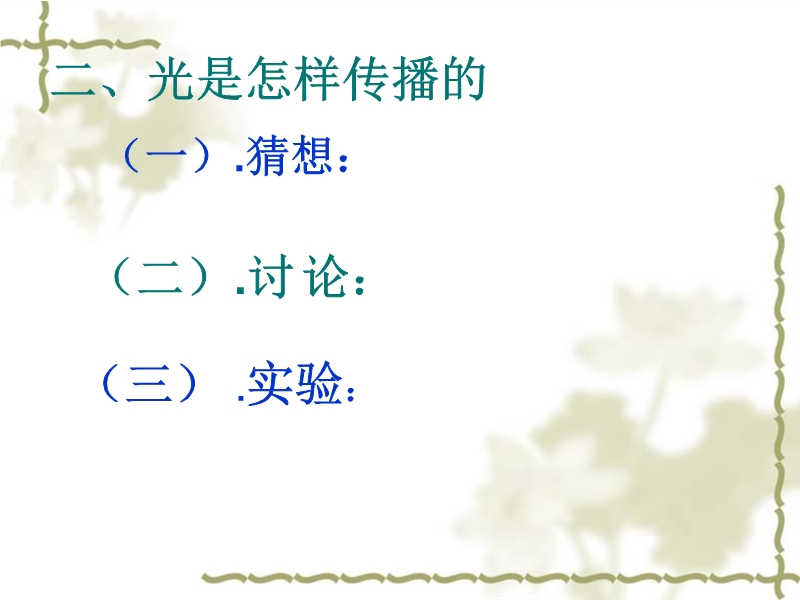 二、光是怎样传播的

（一）.猜想：

（二）.讨论：

（三）.实验：